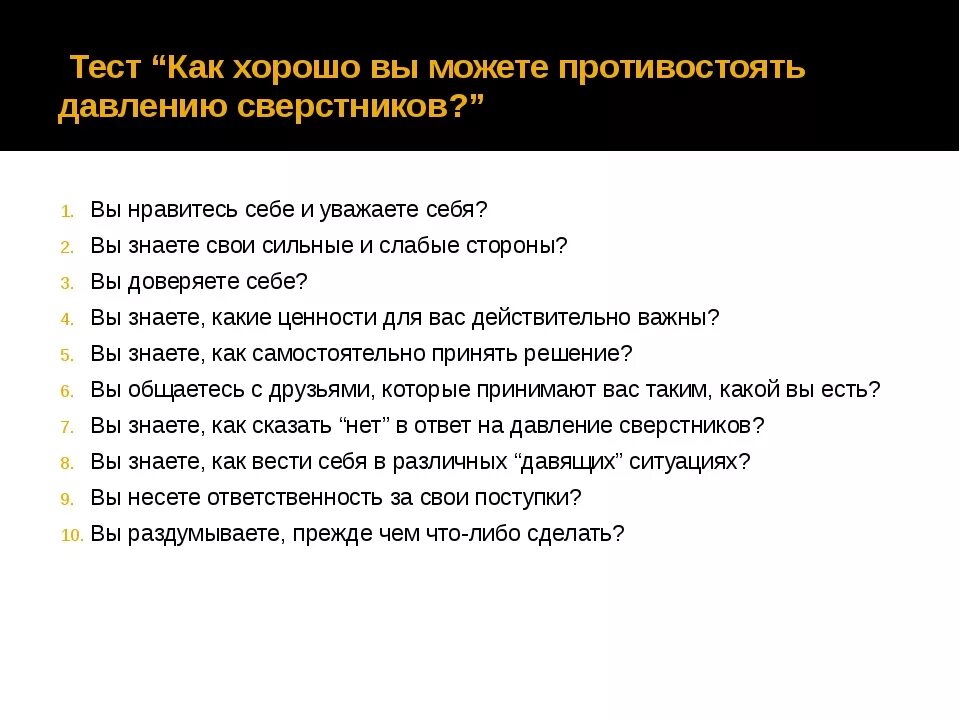 Тест “Как хорошо вы можете противостоять давлению сверстников?”

1. Вы нравитесь себе и уважаете себя?
2. Вы знаете свои сильные и слабые стороны?
3. Вы доверяете себе?
4. Вы знаете, какие ценности для вас действительно важны?
5. Вы знаете, как самостоятельно принять решение?
6. Вы общаетесь с друзьями, которые принимают вас таким, какой вы есть?
7. Вы знаете, как сказать “нет” в ответ на давление сверстников?
8. Вы знаете, как вести себя в различных “давящих” ситуациях?
9. Вы несете ответственность за свои поступки?
10. Вы раздумываете, прежде чем что-либо сделать?